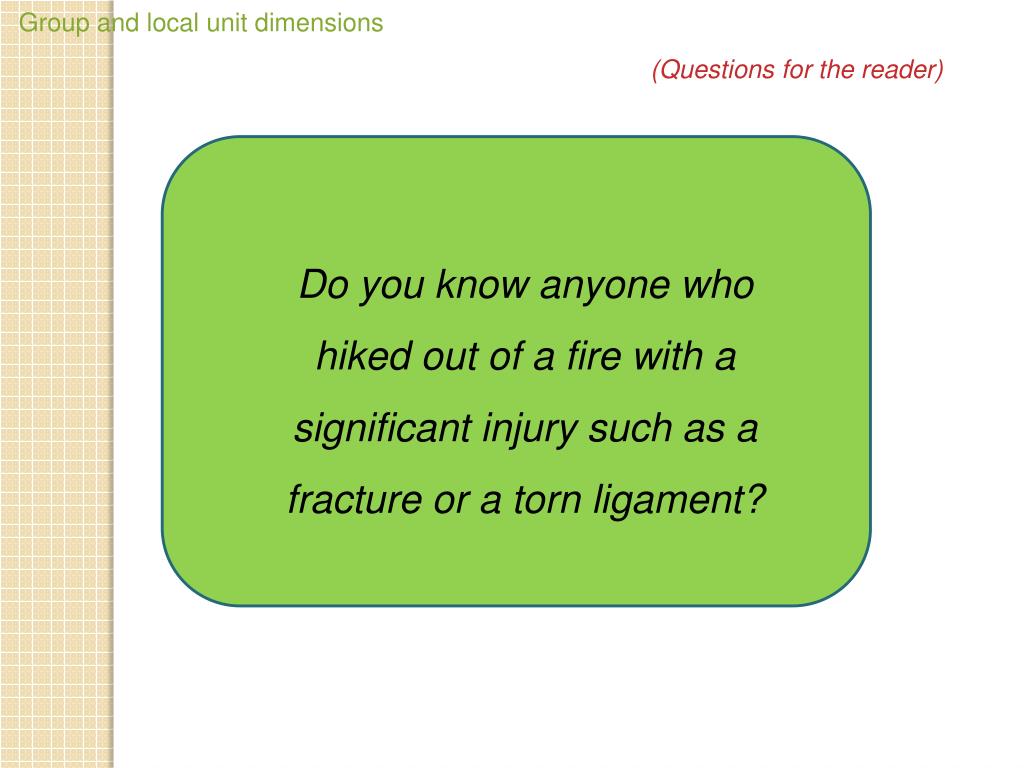 Group and local unit dimensions

(Questions for the reader)

Do you know anyone who hiked out of a fire with a significant injury such as a fracture or a torn ligament?